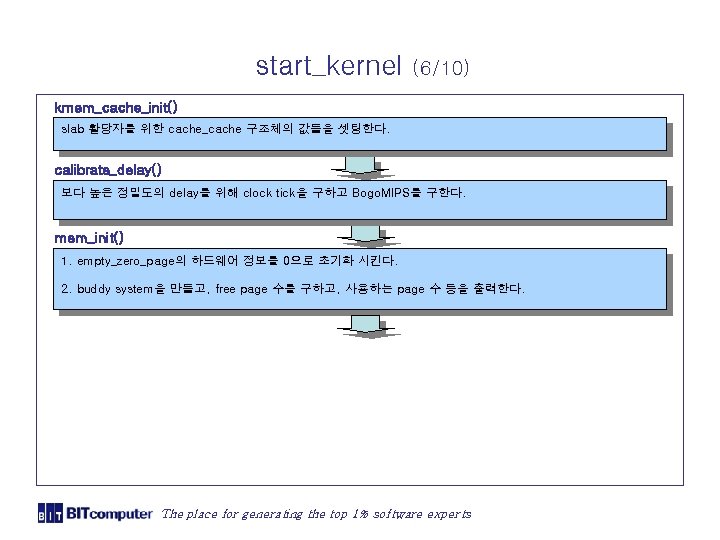 start_kernel (6/10)

kmem_cache_init()

slab 할당자를 위한 cache_cache 구조체의 값들을 셋팅한다.

calibrate_delay()

보다 높은 정밀도의 delay를 위해 clock tick을 구하고 BogoMIPS를 구한다.

mem_init()

1. empty_zero_page의 하드웨어 정보를 0으로 초기화 시킨다.

2. buddy system을 만들고, free page 수를 구하고, 사용하는 page 수 등을 출력한다.

BIT BITcomputer The place for generating the top 1% software experts